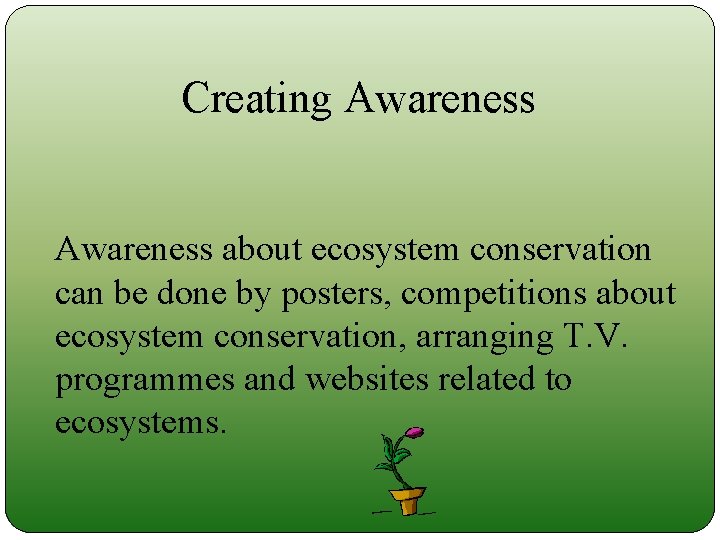 Creating Awareness

Awareness about ecosystem conservation can be done by posters, competitions about ecosystem conservation, arranging T.V. programmes and websites related to ecosystems.